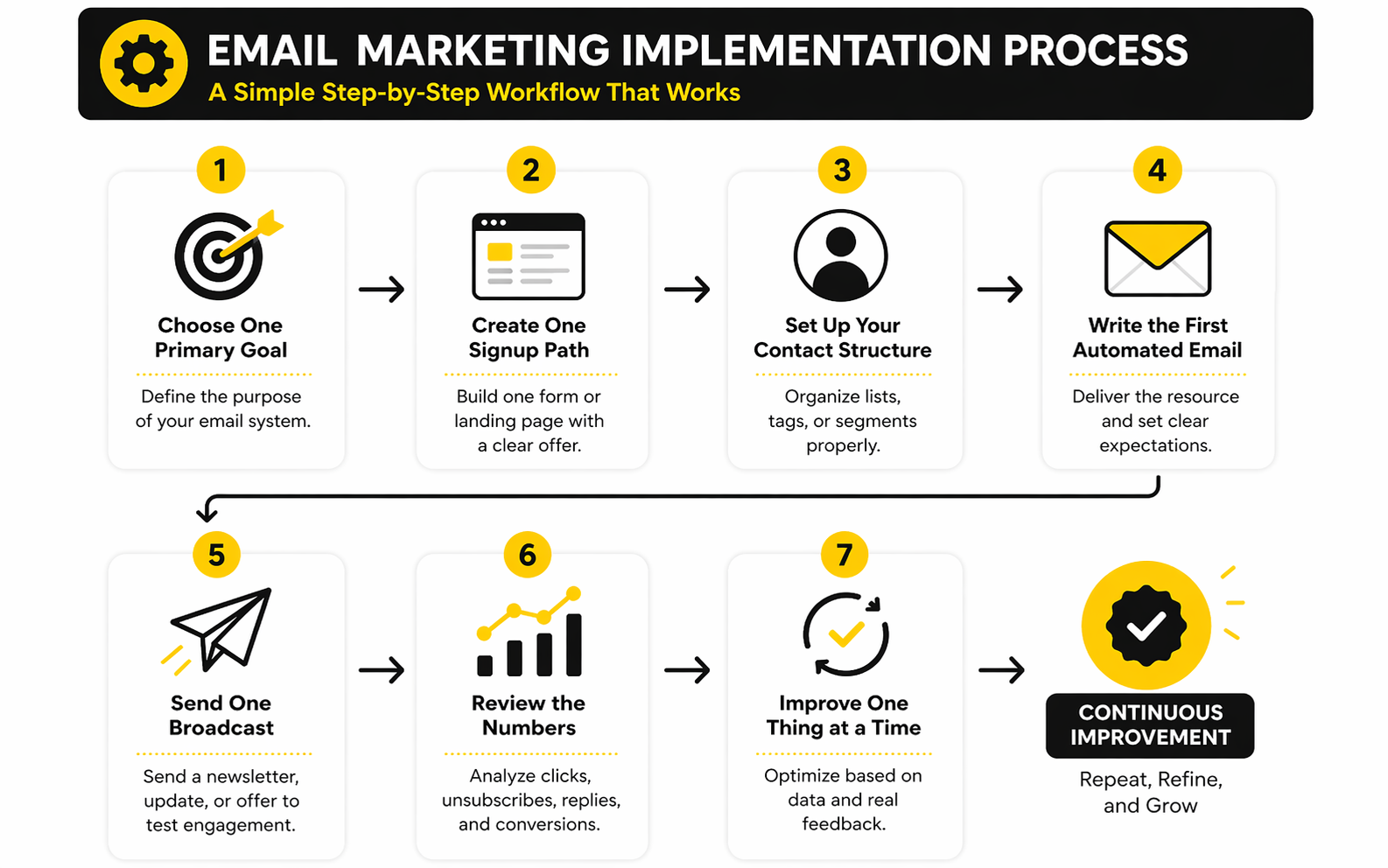 EMAIL MARKETING IMPLEMENTATION PROCESS
A Simple Step-by-Step Workflow That Works

1
Choose One Primary Goal
Define the purpose of your email system.

2
Create One Signup Path
Build one form or landing page with a clear offer.

3
Set Up Your Contact Structure
Organize lists, tags, or segments properly.

4
Write the First Automated Email
Deliver the resource and set clear expectations.

5
Send One Broadcast
Send a newsletter, update, or offer to test engagement.

6
Review the Numbers
Analyze clicks, unsubscribes, replies, and conversions.

7
Improve One Thing at a Time
Optimize based on data and real feedback.

CONTINUOUS IMPROVEMENT
Repeat, Refine, and Grow